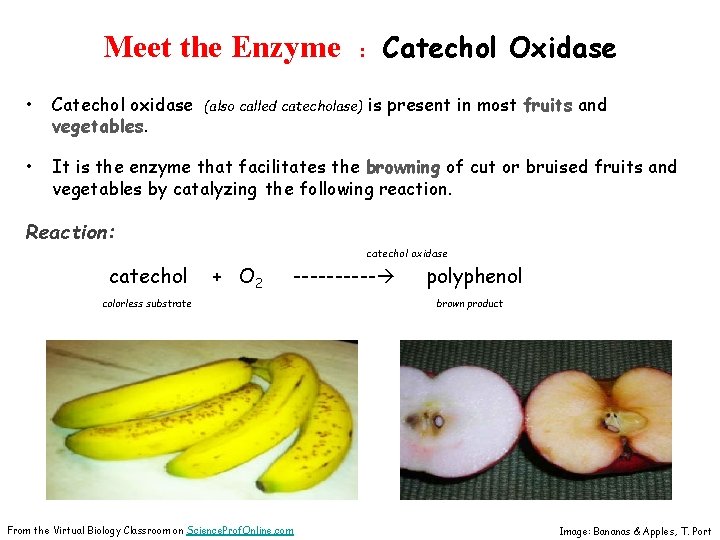 Meet the Enzyme : Catechol Oxidase

• Catechol oxidase (also called catecholase) is present in most fruits and vegetables.

• It is the enzyme that facilitates the browning of cut or bruised fruits and vegetables by catalyzing the following reaction.

Reaction:

catechol oxidase

catechol + $O_2$ ----------→ polyphenol

colorless substrate

brown product

From the Virtual Biology Classroom on ScienceProfOnline.com

Image: Bananas & Apples, T. Port